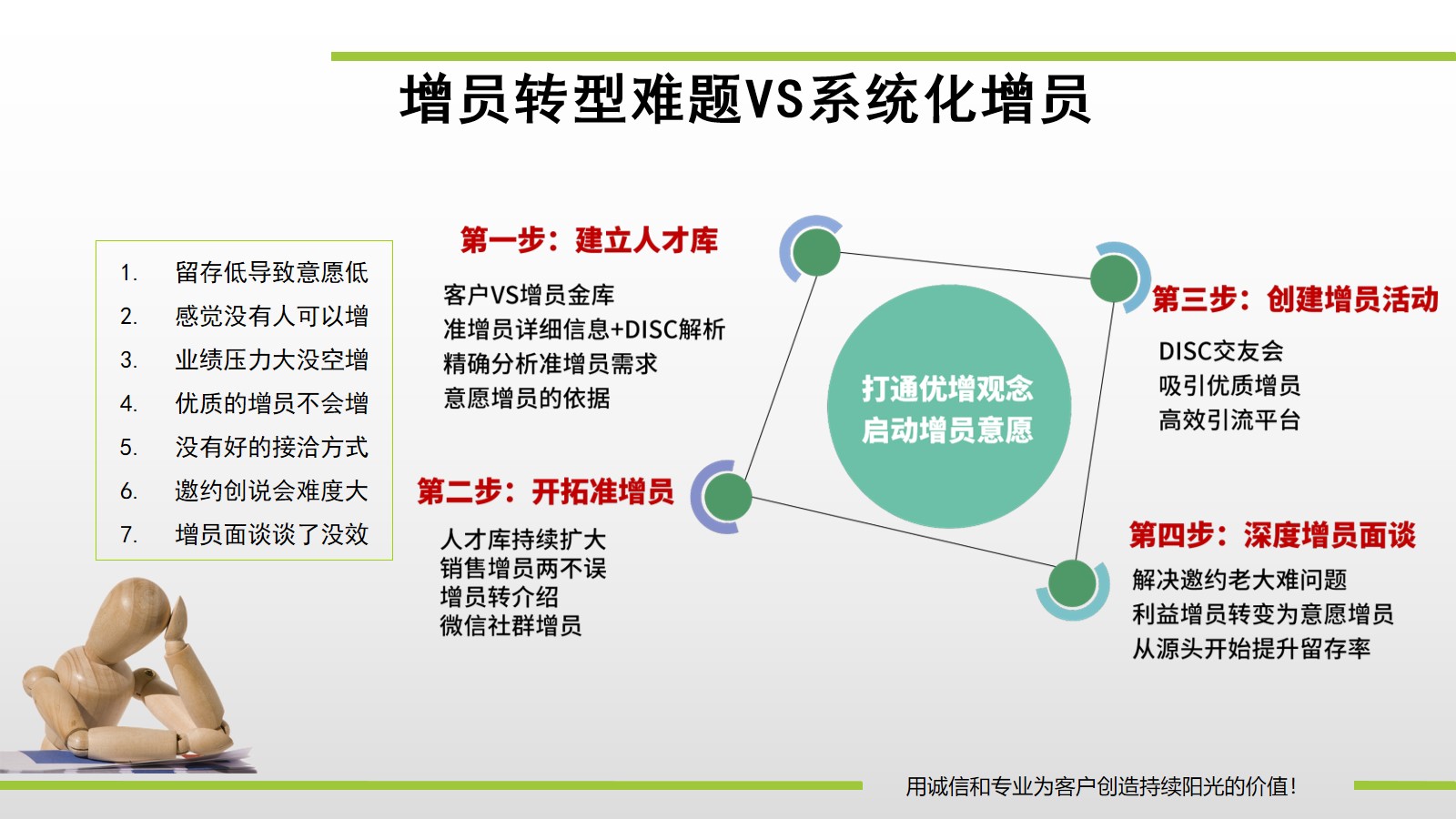 增员转型难题VS系统化增员

1. 留存低导致意愿低
2. 感觉没有人可以增
3. 业绩压力大没空增
4. 优质的增员不会增
5. 没有好的接洽方式
6. 邀约创说会难度大
7. 增员面谈谈了没效

第一步：建立人才库

客户VS增员金库
准增员详细信息+DISC解析
精确分析准增员需求
意愿增员的依据

第二步：开拓准增员

人才库持续扩大
销售增员两不误
增员转介绍
微信社群增员

打通优增观念
启动增员意愿

第三步：创建增员活动

DISC交友会
吸引优质增员
高效引流平台

第四步：深度增员面谈

解决邀约老大难问题
利益增员转变为意愿增员
从源头开始提升留存率

用诚信和专业为客户创造持续阳光的价值!